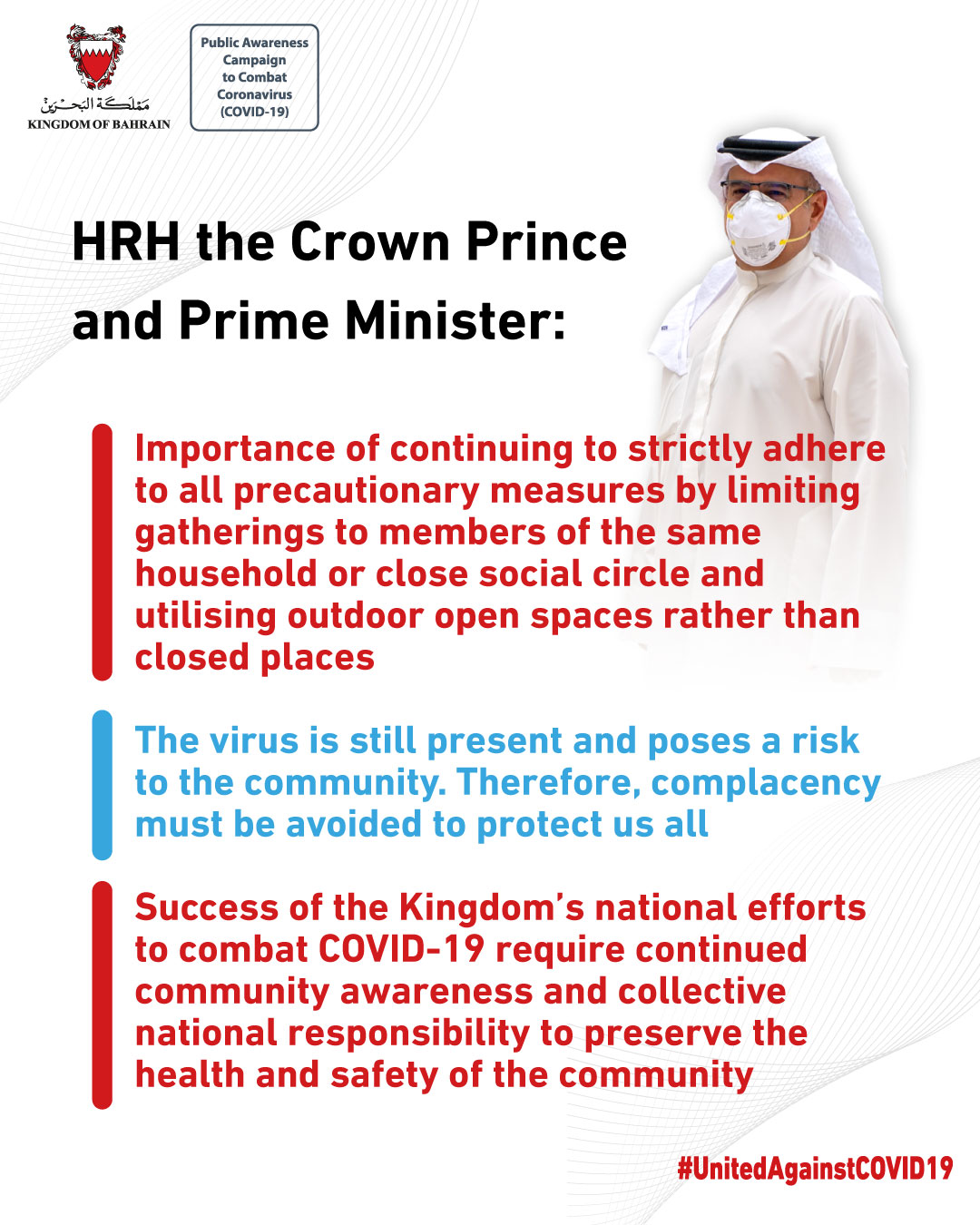 مملكة البحرين
KINGDOM OF BAHRAIN

Public Awareness Campaign to Combat Coronavirus (COVID-19)

HRH the Crown Prince and Prime Minister:

Importance of continuing to strictly adhere to all precautionary measures by limiting gatherings to members of the same household or close social circle and utilising outdoor open spaces rather than closed places

The virus is still present and poses a risk to the community. Therefore, complacency must be avoided to protect us all

Success of the Kingdom's national efforts to combat COVID-19 require continued community awareness and collective national responsibility to preserve the health and safety of the community

#UnitedAgainstCOVID19